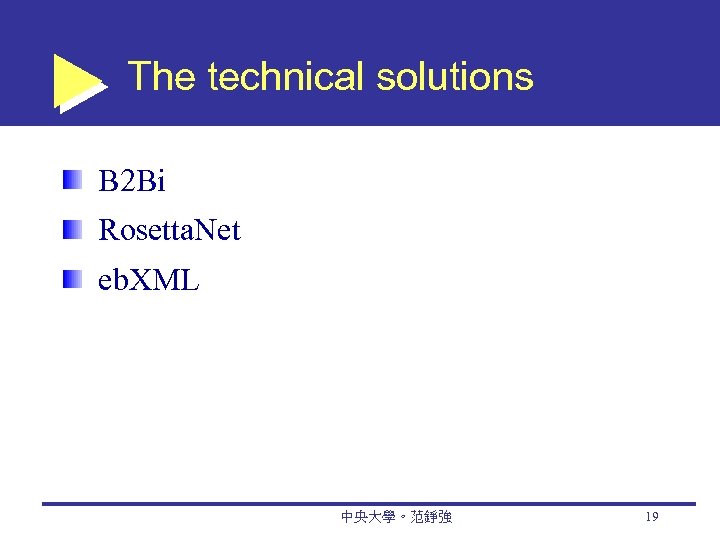 The technical solutions

B2Bi

RosettaNet

ebXML

中央大學。范錚強

19